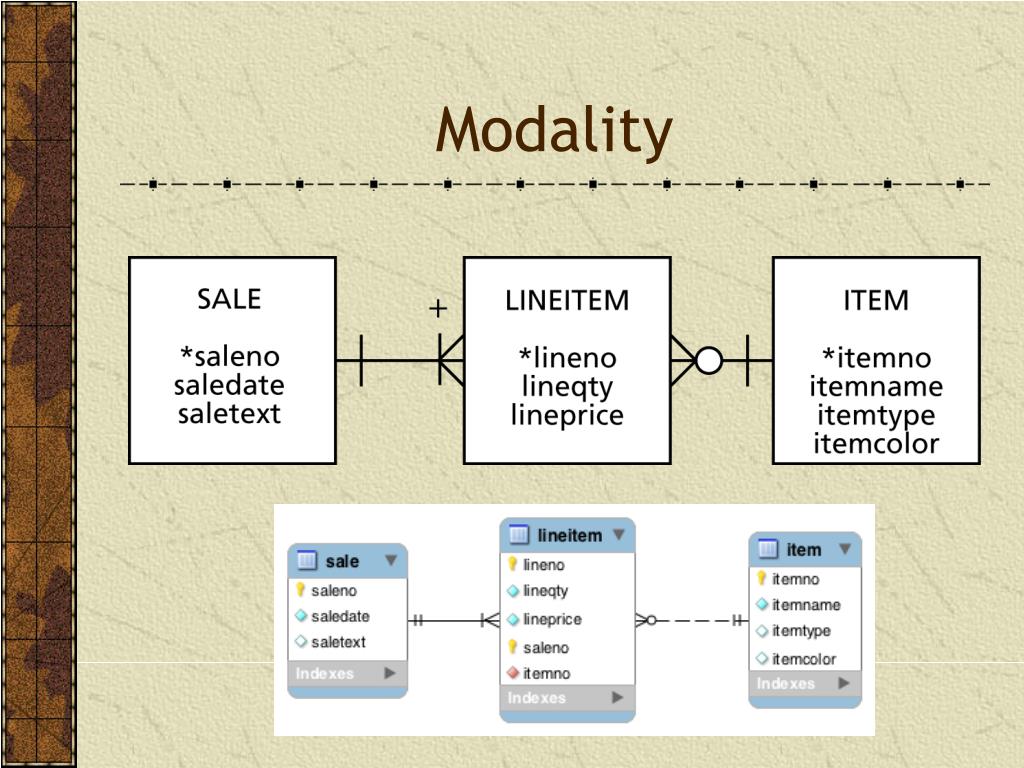 Modality

SALE

*saleno
saledate
saletext

+

LINEITEM

*lineno
lineqty
lineprice

ITEM

*itemno
itemname
itemtype
itemcolor

sale
saleno
saledate
saletext
Indexes

lineitem
lineno
lineqty
lineprice
saleno
itemno
Indexes

item
itemno
itemname
itemtype
itemcolor
Indexes